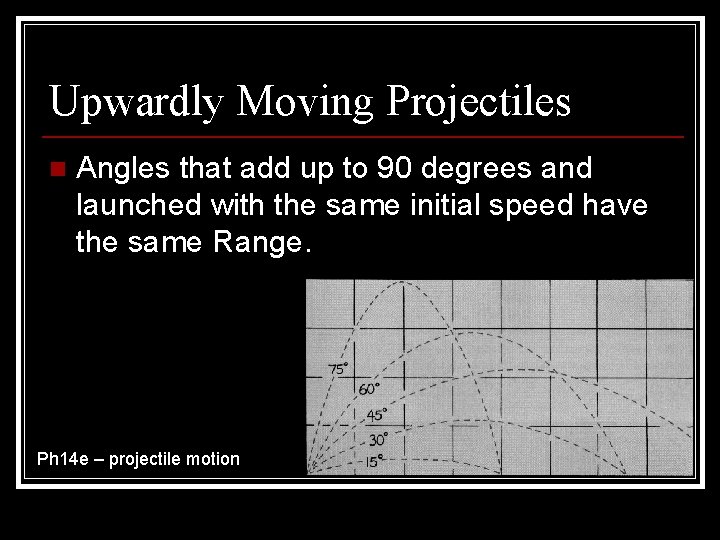 Upwardly Moving Projectiles

Angles that add up to 90 degrees and launched with the same initial speed have the same Range.

75°
60°
45°
30°
15°

Ph14e – projectile motion